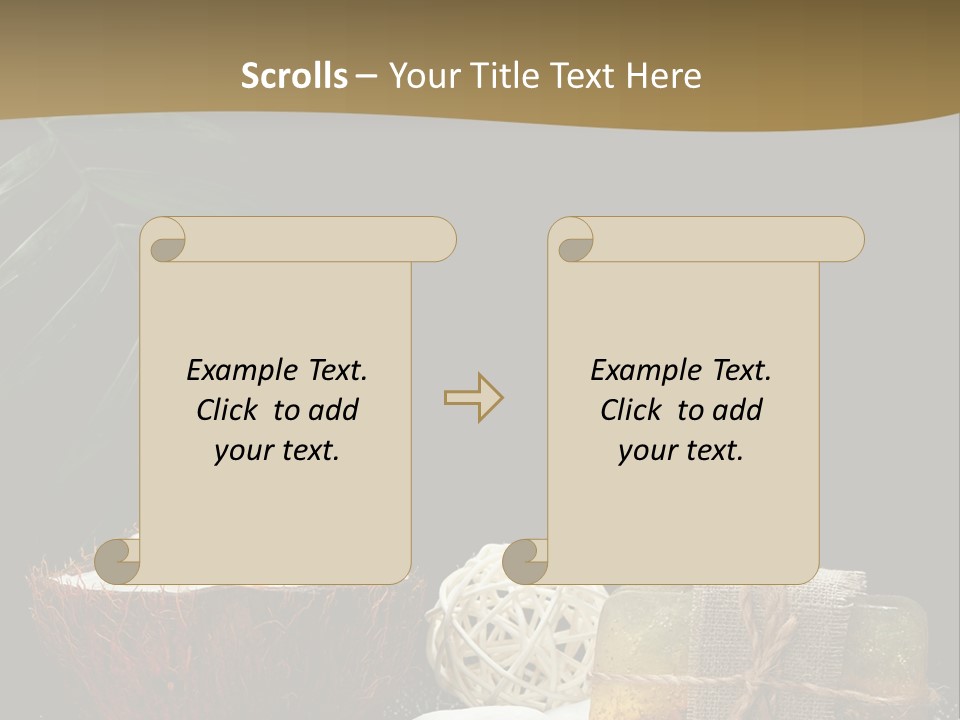 Scrolls – Your Title Text Here

Example Text. Click to add your text.

Example Text. Click to add your text.